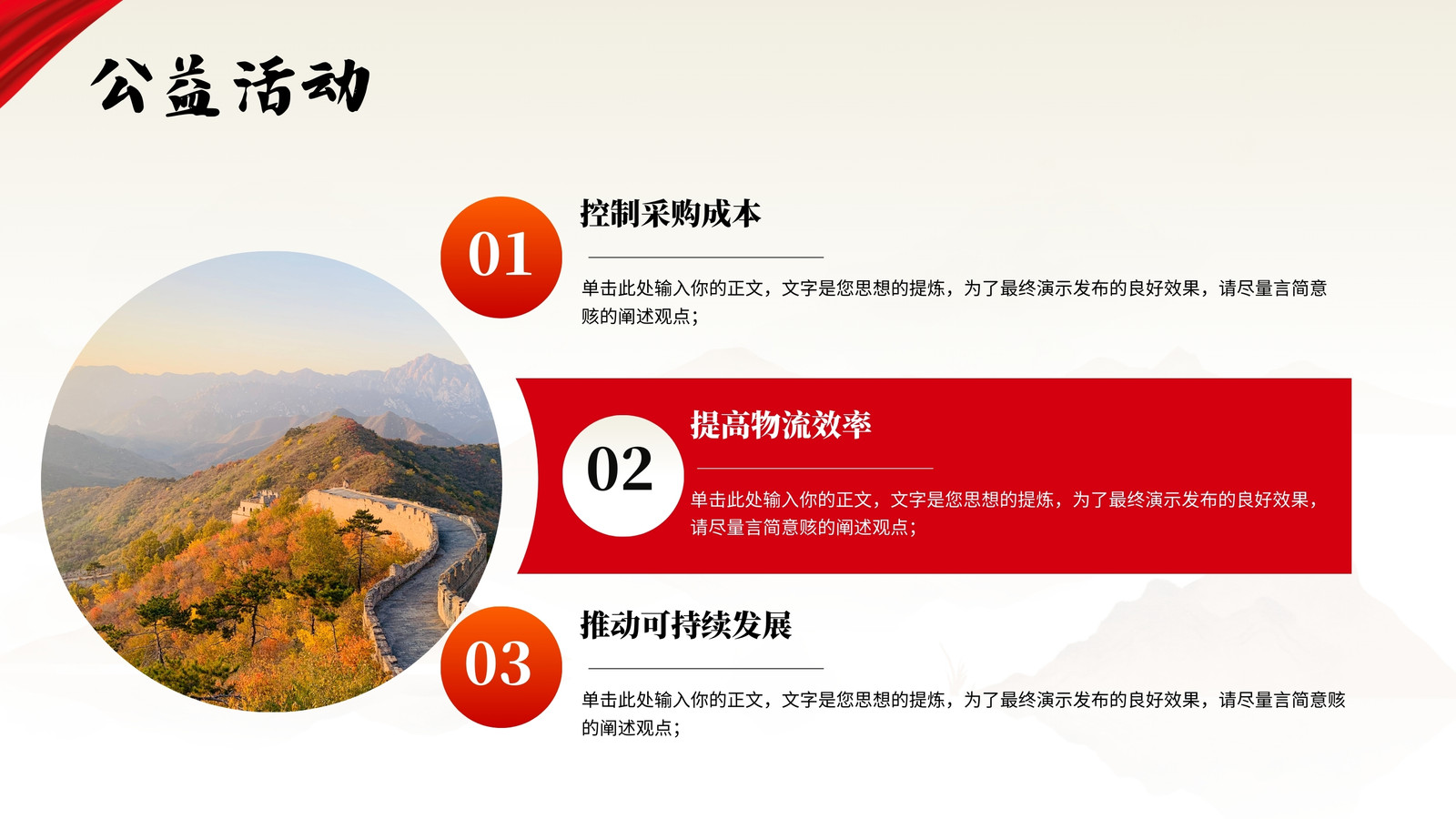 公益活动

01
控制采购成本
单击此处输入你的正文，文字是您思想的提炼，为了最终演示发布的良好效果，请尽量言简意赅的阐述观点；

02
提高物流效率
单击此处输入你的正文，文字是您思想的提炼，为了最终演示发布的良好效果，请尽量言简意赅的阐述观点；

03
推动可持续发展
单击此处输入你的正文，文字是您思想的提炼，为了最终演示发布的良好效果，请尽量言简意赅的阐述观点；